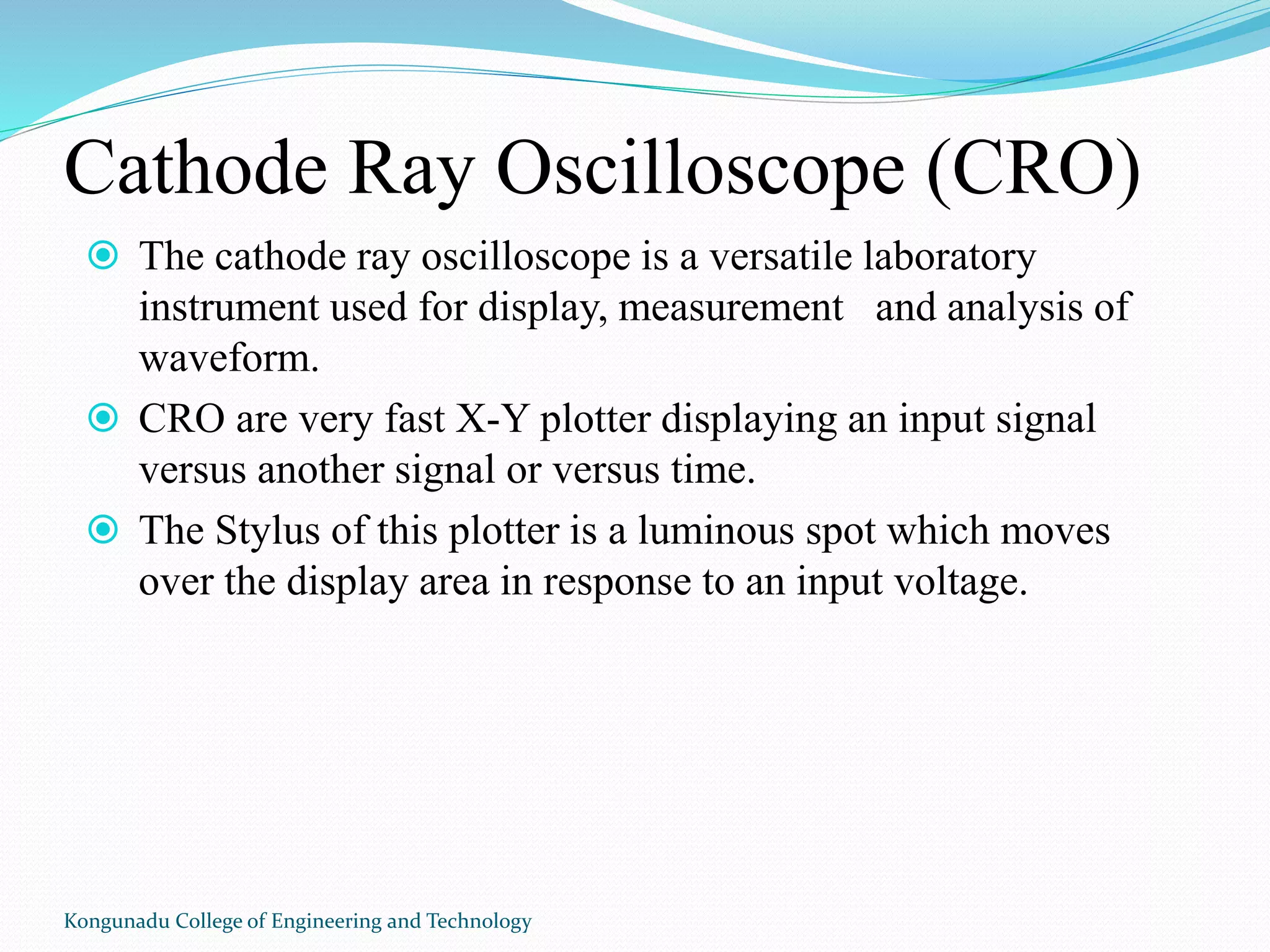 Cathode Ray Oscilloscope (CRO)

The cathode ray oscilloscope is a versatile laboratory instrument used for display, measurement and analysis of waveform.

CRO are very fast X-Y plotter displaying an input signal versus another signal or versus time.

The Stylus of this plotter is a luminous spot which moves over the display area in response to an input voltage.

Kongunadu College of Engineering and Technology